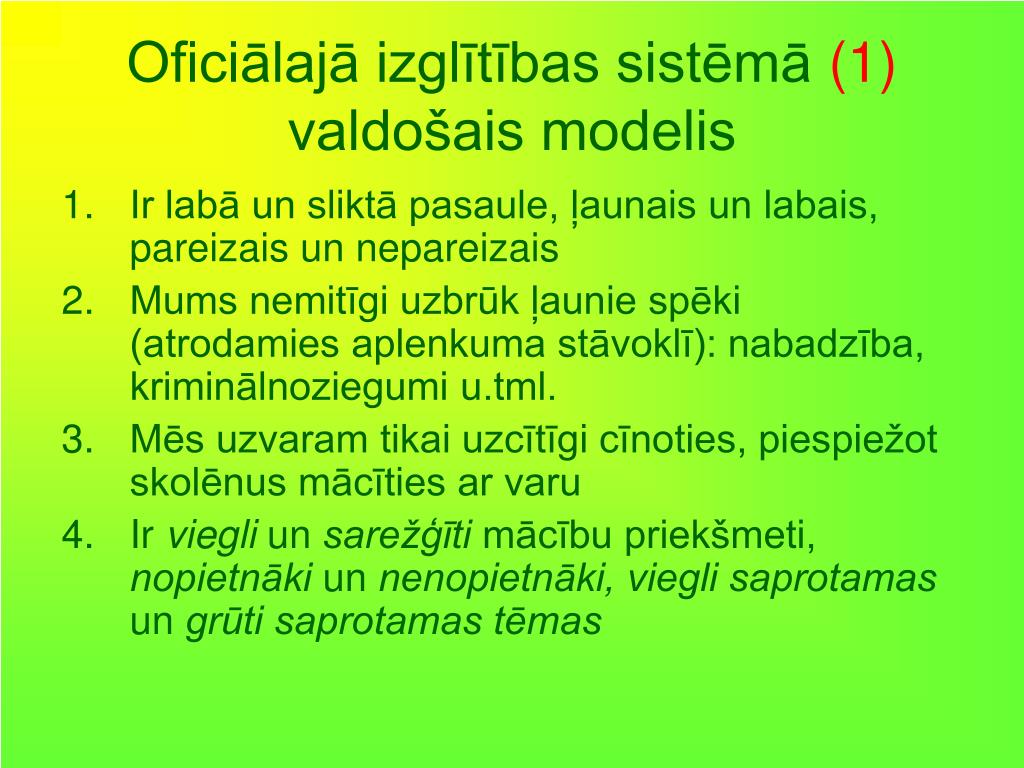 Oficiālajā izglītības sistēmā (1) valdošais modelis

1. Ir labā un sliktā pasaule, ļaunais un labais, pareizais un nepareizais
2. Mums nemitīgi uzbrūk ļaunie spēki (atrodamies aplenkuma stāvoklī): nabadzība, kriminālnoziegumi u.tml.
3. Mēs uzvaram tikai uzcītīgi cīnoties, piespiežot skolēnus mācīties ar varu
4. Ir viegli un sarežģīti mācību priekšmeti, nopietnāki un nenopietnāki, viegli saprotamas un grūti saprotamas tēmas